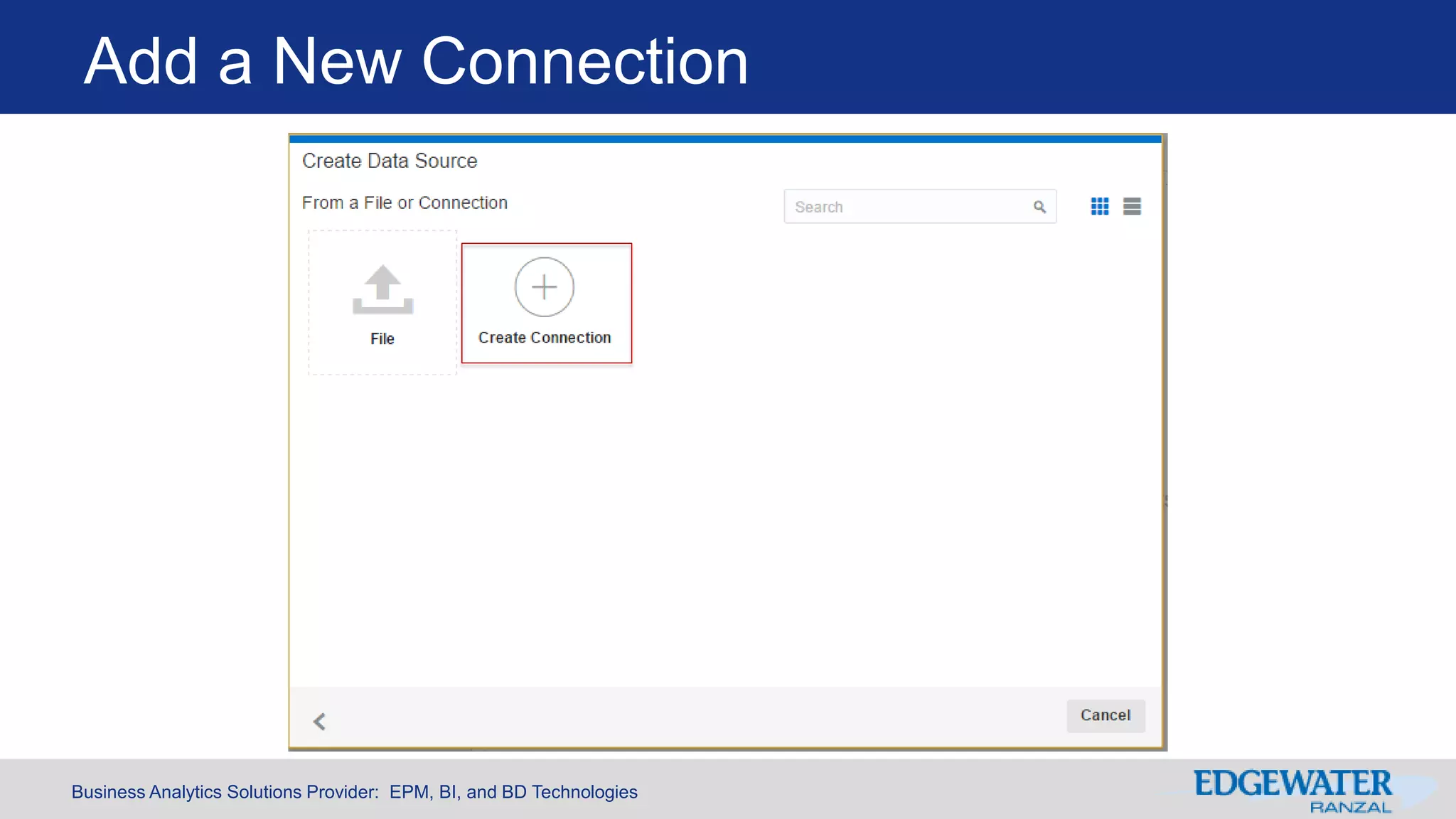 Add a New Connection

Create Data Source

From a File or Connection

Search

File

Create Connection

Cancel

Business Analytics Solutions Provider: EPM, BI, and BD Technologies

EDGEWATER RANZAL